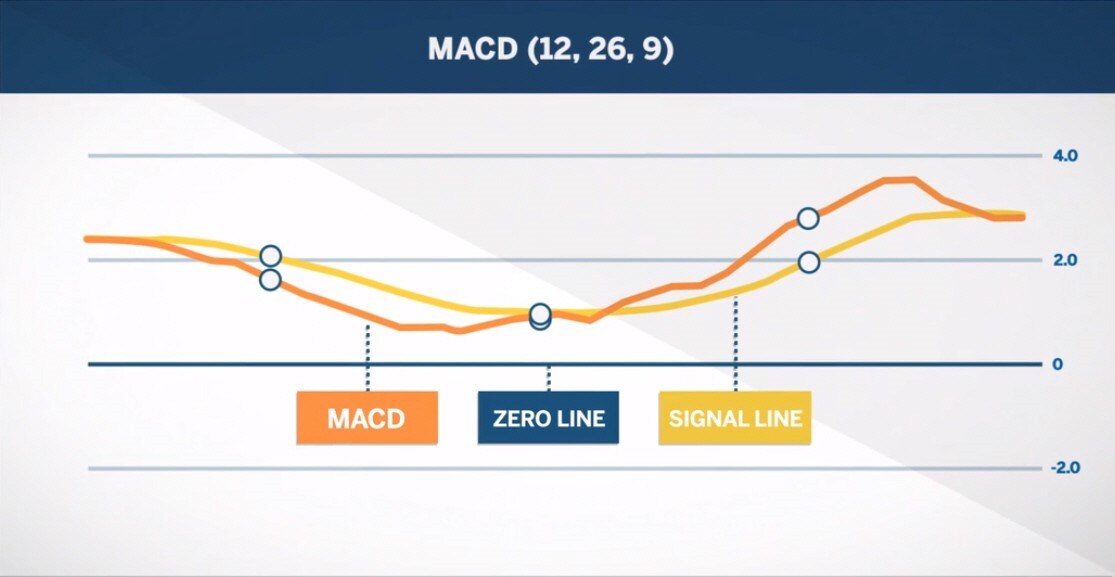 MACD (12, 26, 9)

4.0

2.0

0

-2.0

MACD

ZERO LINE

SIGNAL LINE